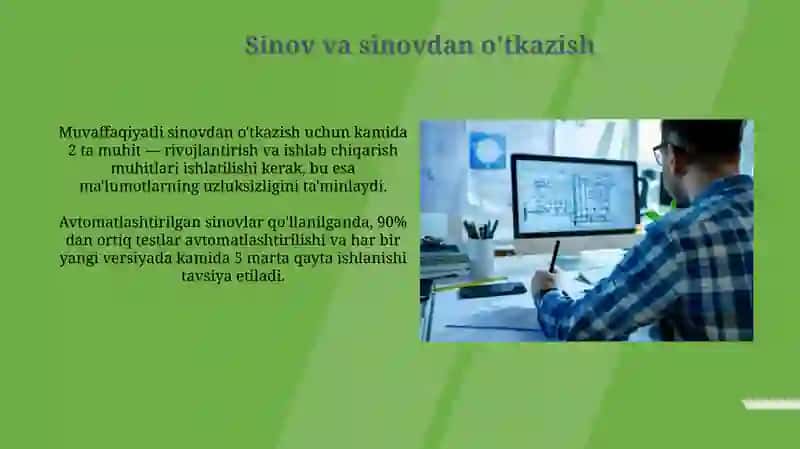 Sinov va sinovdan o'tkazish

Muvaffaqiyatli sinovdan o'tkazish uchun kamida 2 ta muhit — rivojlantirish va ishlab chiqarish muhitlari ishlatilishi kerak, bu esa ma'lumotlarning uzluksizligini ta'minlaydi.

Avtomatlashtirilgan sinovlar qo'llanilganda, 90% dan ortiq testlar avtomatlashtirilishi va har bir yangi versiyada kamida 5 marta qayta ishlanishi tavsiya etiladi.